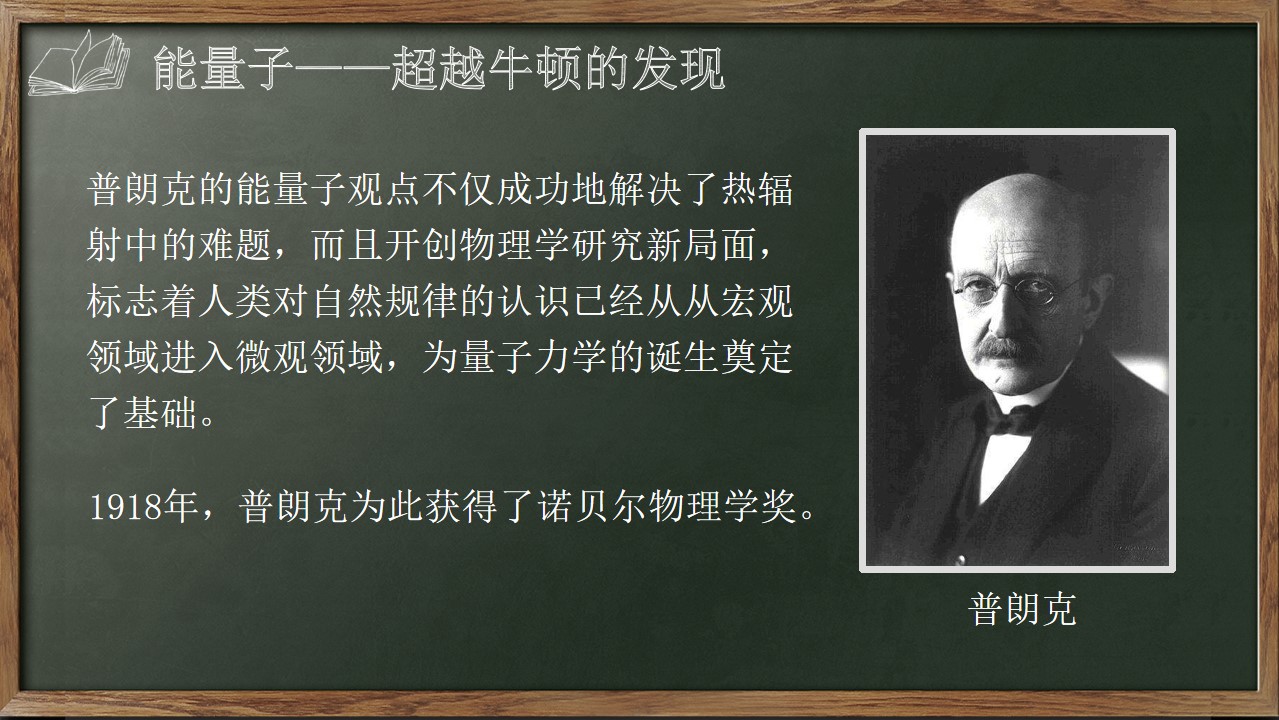 能量子——超越牛顿的发现

普朗克的能量子观点不仅成功地解决了热辐射中的难题，而且开创物理学研究新局面，标志着人类对自然规律的认识已经从从宏观领域进入微观领域，为量子力学的诞生奠定了基础。

1918年，普朗克为此获得了诺贝尔物理学奖。

普朗克